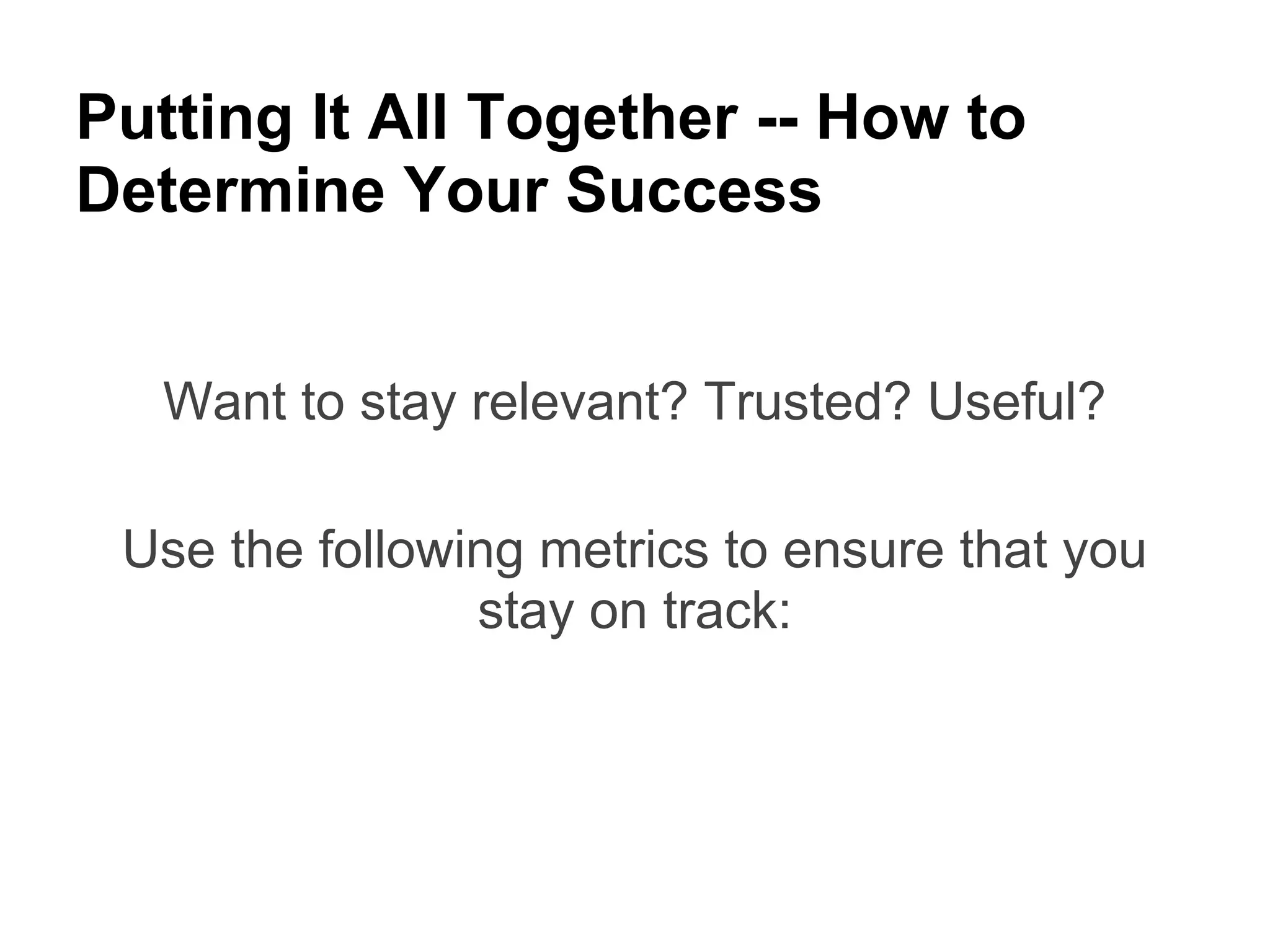 Putting It All Together -- How to Determine Your Success

Want to stay relevant? Trusted? Useful?

Use the following metrics to ensure that you stay on track: